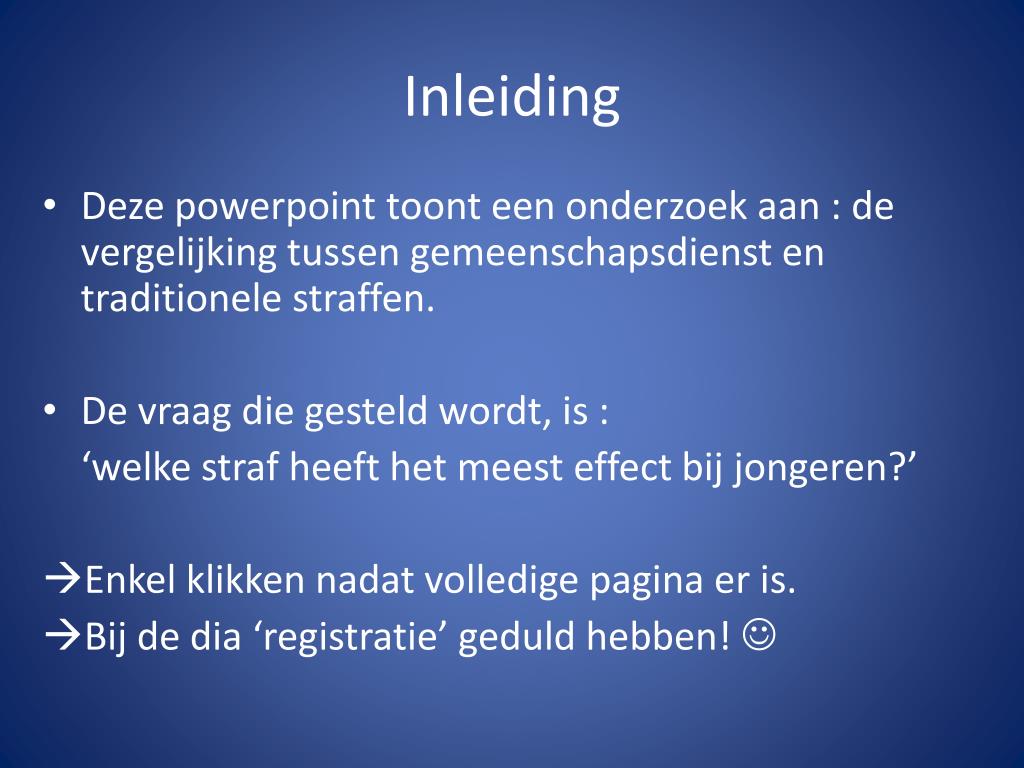 Inleiding

• Deze powerpoint toont een onderzoek aan : de vergelijking tussen gemeenschapsdienst en traditionele straffen.

• De vraag die gesteld wordt, is :
‘welke straf heeft het meest effect bij jongeren?’

→Enkel klikken nadat volledige pagina er is.
→Bij de dia ‘registratie’ geduld hebben! ☺